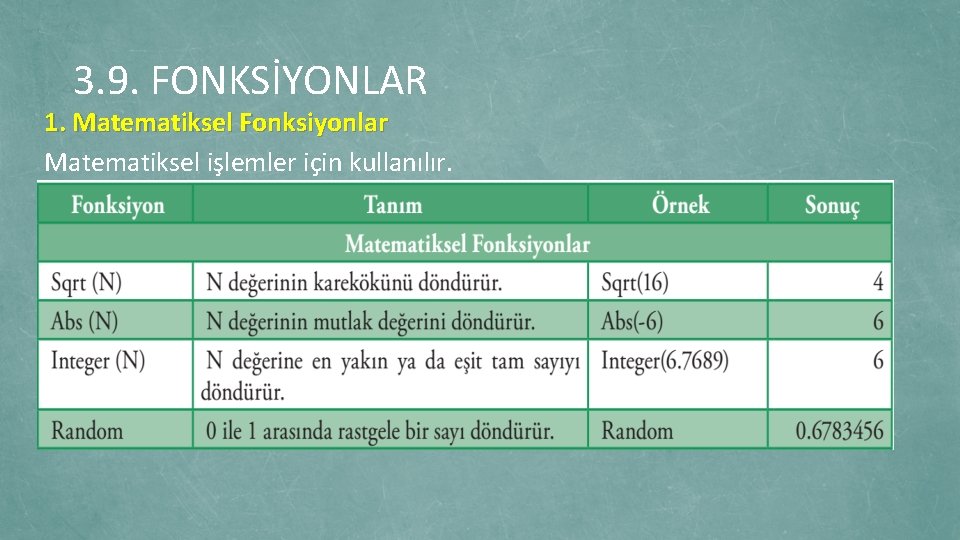 3.9. FONKSİYONLAR

1. Matematiksel Fonksiyonlar

Matematiksel işlemler için kullanılır.

| Fonksiyon | Tanım | Örnek | Sonuç |
|---|---|---|---|
| Matematiksel Fonksiyonlar | | | |
| Sqrt (N) | N değerinin karekökünü döndürür. | Sqrt(16) | 4 |
| Abs (N) | N değerinin mutlak değerini döndürür. | Abs(-6) | 6 |
| Integer (N) | N değerine en yakın ya da eşit tam sayıyı döndürür. | Integer(6.7689) | 6 |
| Random | 0 ile 1 arasında rastgele bir sayı döndürür. | Random | 0.6783456 |